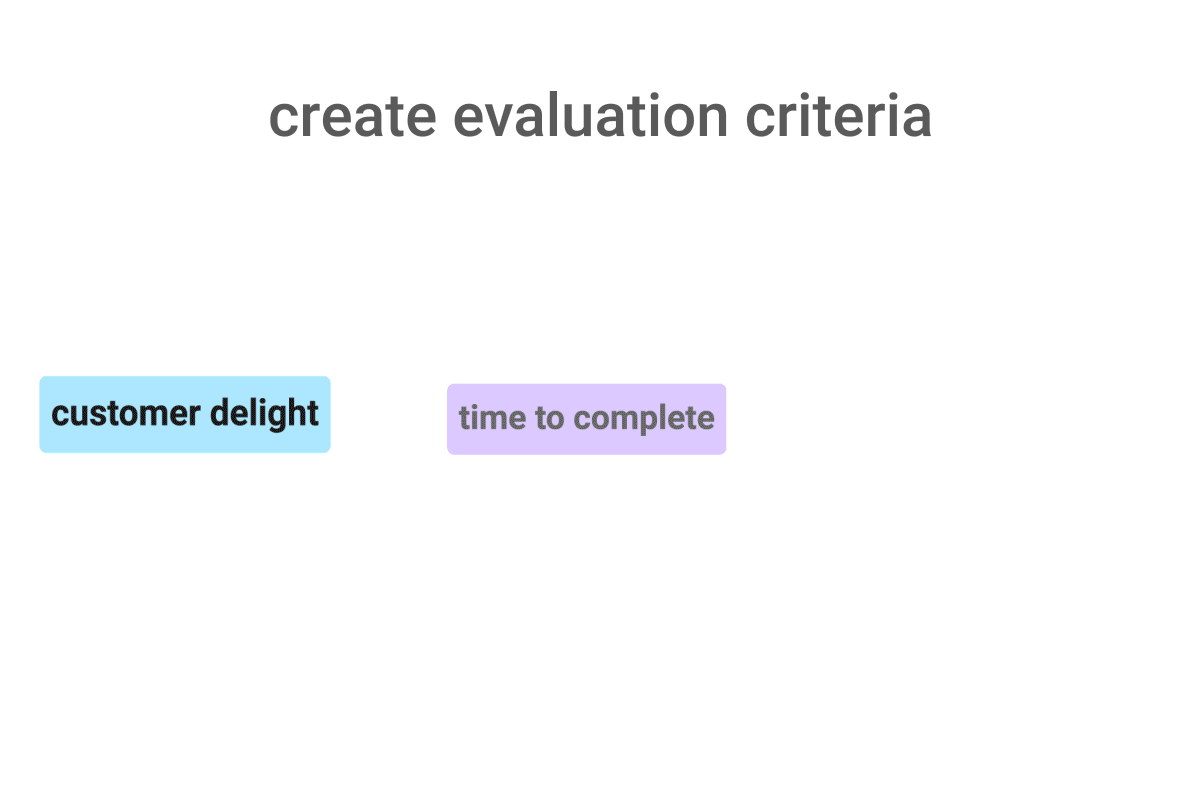 create evaluation criteria

customer delight

time to complete